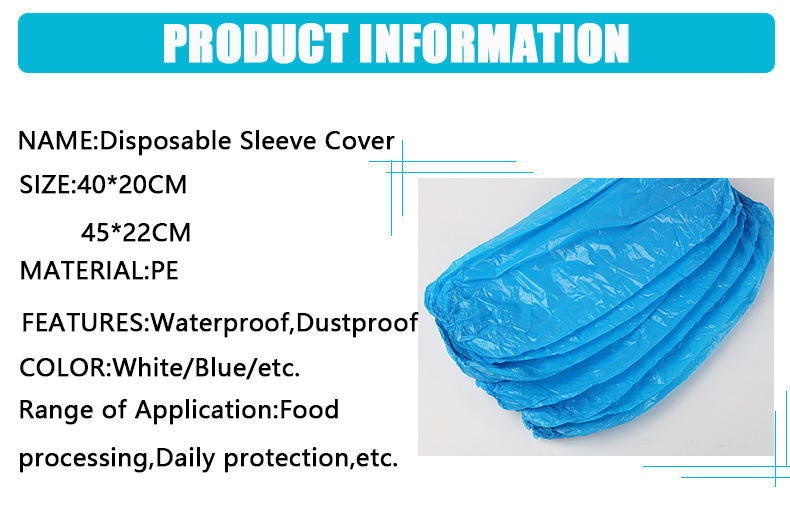 PRODUCT INFORMATION

NAME:Disposable Sleeve Cover

SIZE:40*20CM

45*22CM

MATERIAL:PE

FEATURES:Waterproof,Dustproof

COLOR:White/Blue/etc.

Range of Application:Food processing,Daily protection,etc.